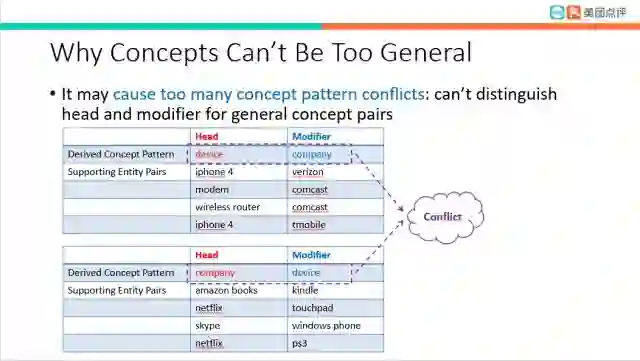 美团点评

Why Concepts Can't Be Too General

• It may cause too many concept pattern conflicts: can't distinguish head and modifier for general concept pairs

| | Head | Modifier |
|---|---|---|
| Derived Concept Pattern | device | company |
| Supporting Entity Pairs | iphone 4 | verizon |
| | modem | comcast |
| | wireless router | comcast |
| | iphone 4 | tmobile |

Conflict

| | Head | Modifier |
|---|---|---|
| Derived Concept Pattern | company | device |
| Supporting Entity Pairs | amazon books | kindle |
| | netflix | touchpad |
| | skype | windows phone |
| | netflix | ps3 |